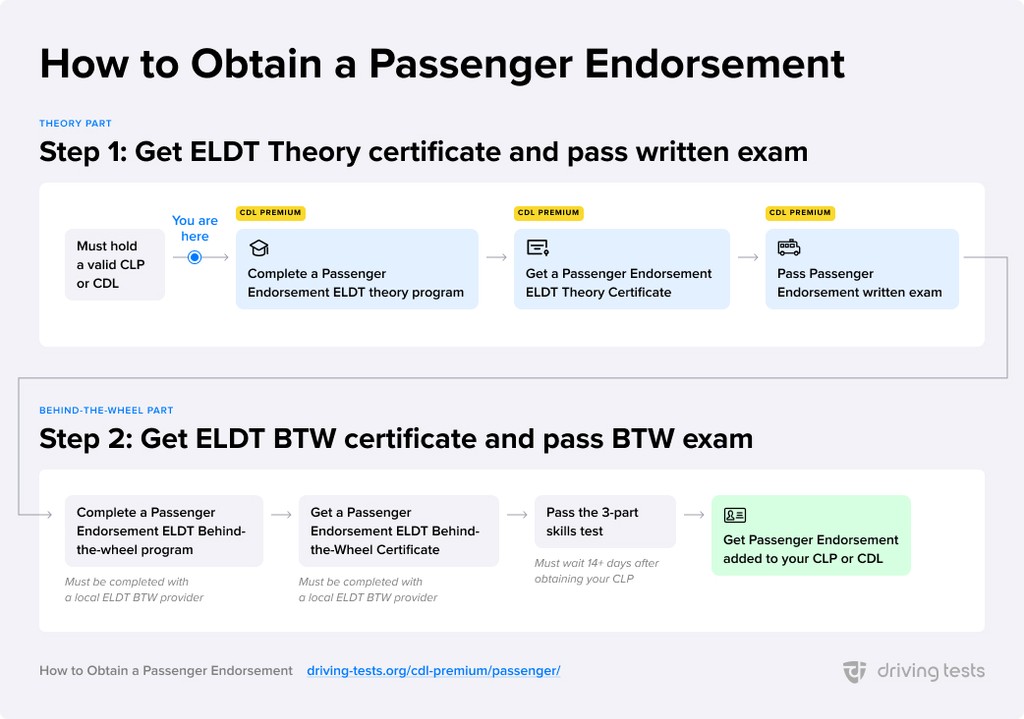 How to Obtain a Passenger Endorsement

THEORY PART

Step 1: Get ELDT Theory certificate and pass written exam

Must hold a valid CLP or CDL

You are here

CDL PREMIUM

Complete a Passenger Endorsement ELDT theory program

CDL PREMIUM

Get a Passenger Endorsement ELDT Theory Certificate

CDL PREMIUM

Pass Passenger Endorsement written exam

BEHIND-THE-WHEEL PART

Step 2: Get ELDT BTW certificate and pass BTW exam

Complete a Passenger Endorsement ELDT Behind-the-wheel program

Must be completed with a local ELDT BTW provider

Get a Passenger Endorsement ELDT Behind-the-Wheel Certificate

Must be completed with a local ELDT BTW provider

Pass the 3-part skills test

Must wait 14+ days after obtaining your CLP

Get Passenger Endorsement added to your CLP or CDL

How to Obtain a Passenger Endorsement driving-tests.org/cdl-premium/passenger/

driving tests